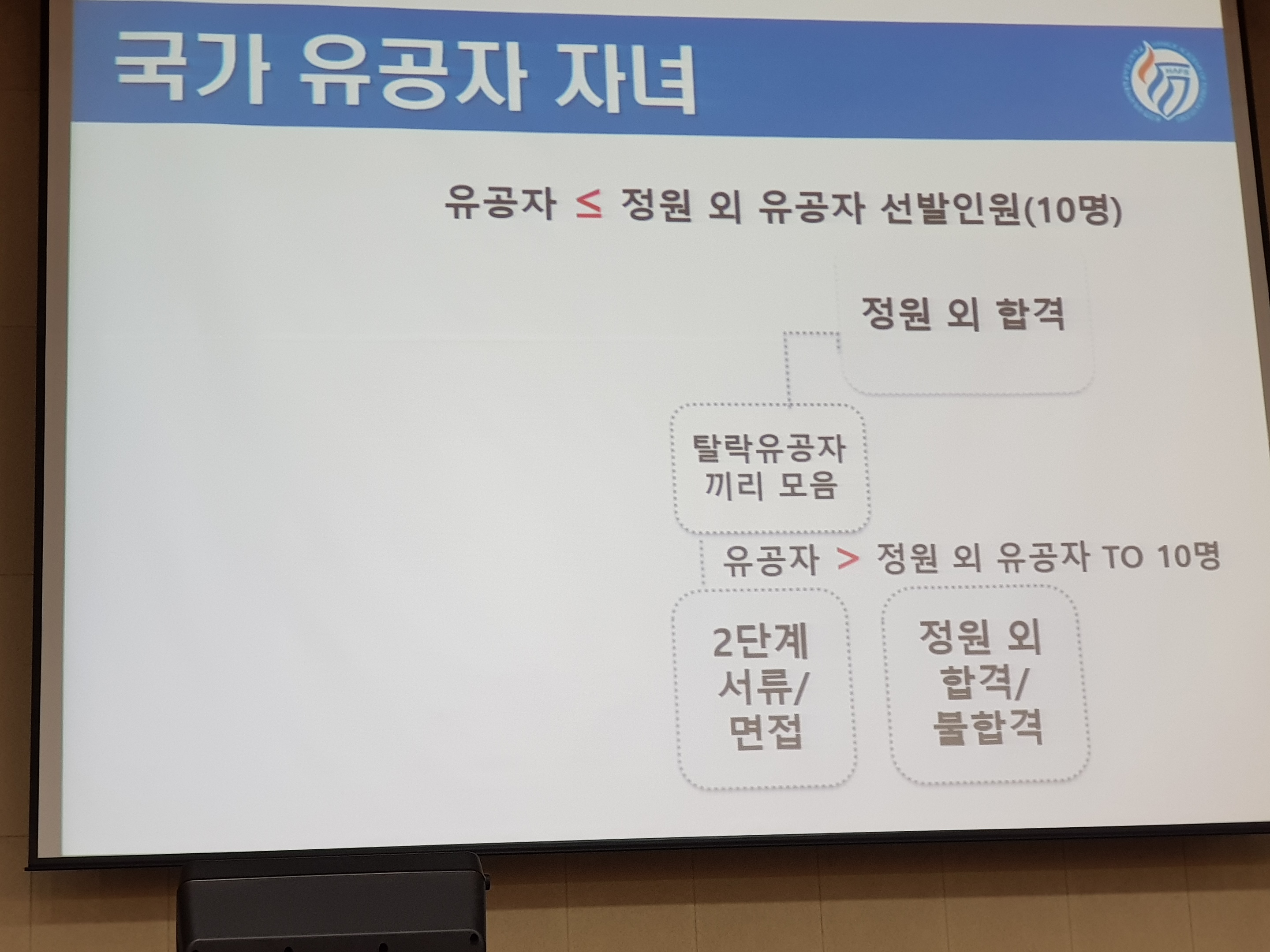 국가 유공자 자녀

유공자 $\leq$ 정원 외 유공자 선발인원(10명)

정원 외 합격

탈락유공자 끼리 모음

유공자 $>$ 정원 외 유공자 TO 10명

2단계 서류/ 면접

정원 외 합격/ 불합격